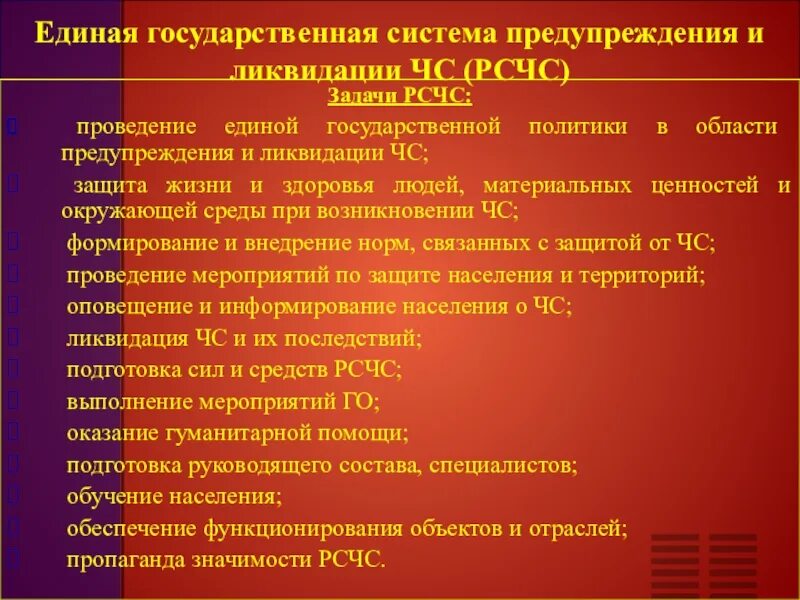 Единая государственная система предупреждения и ликвидации ЧС (РСЧС)

Задачи РСЧС:

проведение единой государственной политики в области предупреждения и ликвидации ЧС;

защита жизни и здоровья людей, материальных ценностей и окружающей среды при возникновении ЧС;

формирование и внедрение норм, связанных с защитой от ЧС;

проведение мероприятий по защите населения и территорий;

оповещение и информирование населения о ЧС;

ликвидация ЧС и их последствий;

подготовка сил и средств РСЧС;

выполнение мероприятий ГО;

оказание гуманитарной помощи;

подготовка руководящего состава, специалистов;

обучение населения;

обеспечение функционирования объектов и отраслей;

пропаганда значимости РСЧС.